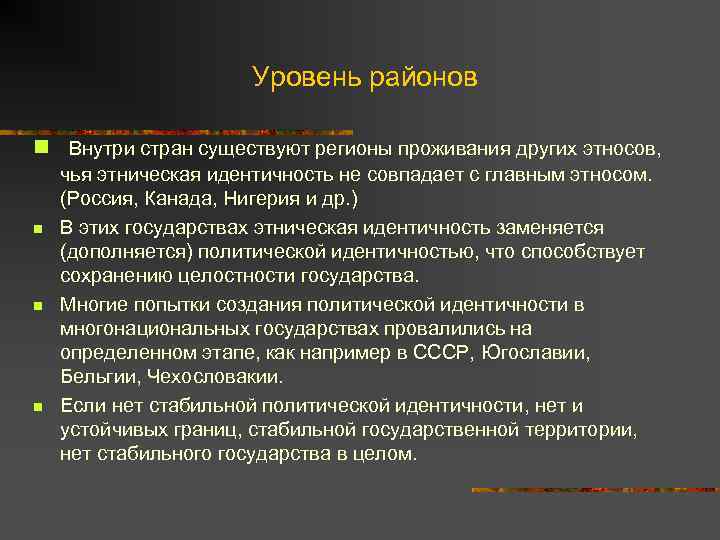 Уровень районов

Внутри стран существуют регионы проживания других этносов, чья этническая идентичность не совпадает с главным этносом. (Россия, Канада, Нигерия и др.)

В этих государствах этническая идентичность заменяется (дополняется) политической идентичностью, что способствует сохранению целостности государства.

Многие попытки создания политической идентичности в многонациональных государствах провалились на определенном этапе, как например в СССР, Югославии, Бельгии, Чехословакии.

Если нет стабильной политической идентичности, нет и устойчивых границ, стабильной государственной территории, нет стабильного государства в целом.